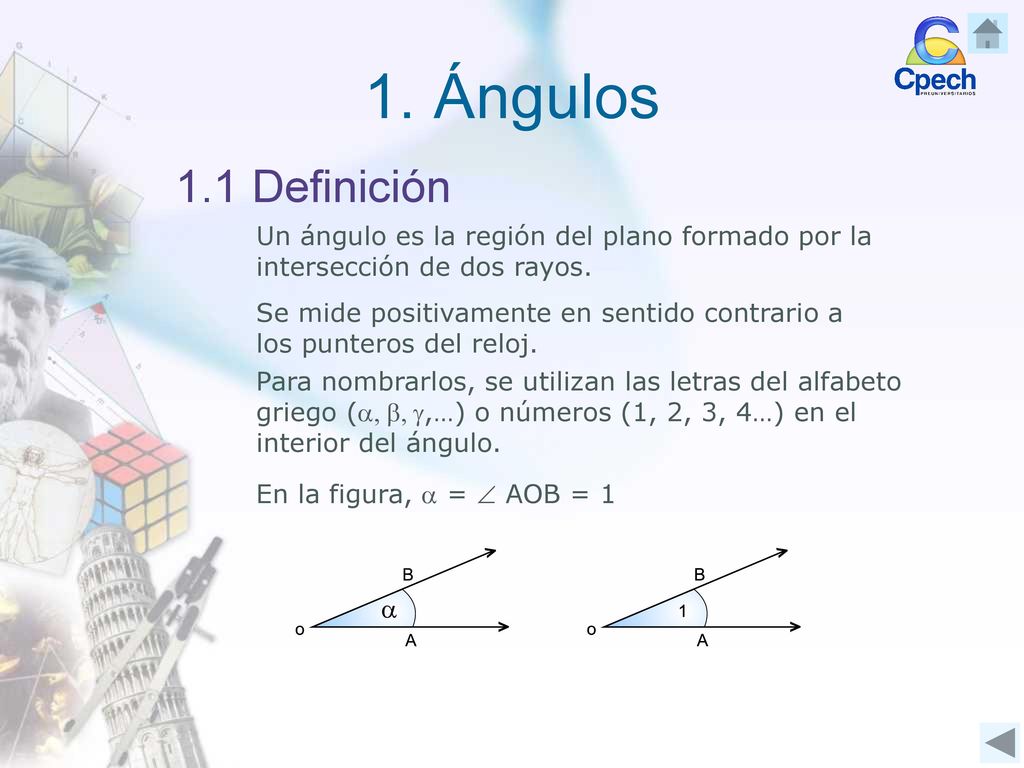 Cpech
PREUNIVERSITARIOS

1. Ángulos

1.1 Definición

Un ángulo es la región del plano formado por la intersección de dos rayos.

Se mide positivamente en sentido contrario a los punteros del reloj.

Para nombrarlos, se utilizan las letras del alfabeto griego ($\alpha, \beta, \gamma$,…) o números (1, 2, 3, 4…) en el interior del ángulo.

En la figura, $\alpha = \angle$ AOB = 1

B
$\alpha$
o
A

B
1
o
A